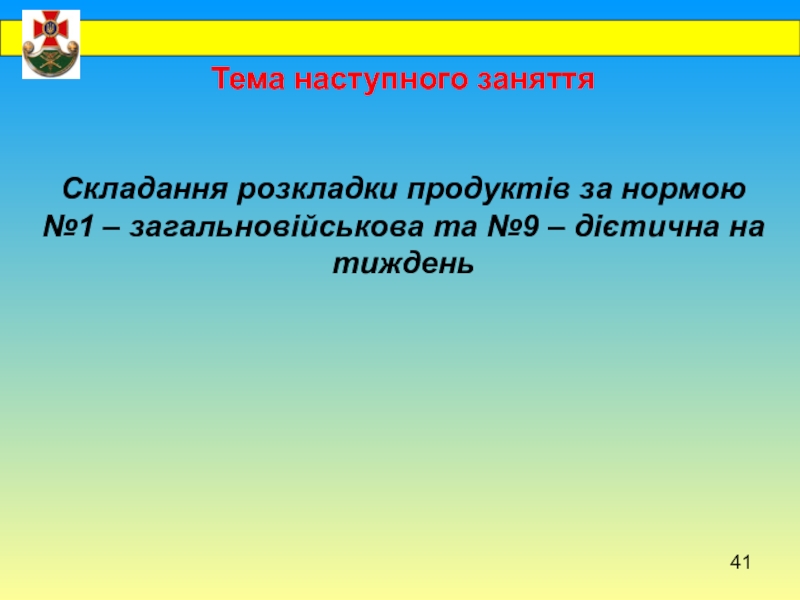 Тема наступного заняття

Складання розкладки продуктів за нормою №1 – загальновійськова та №9 – дієтична на тиждень

41